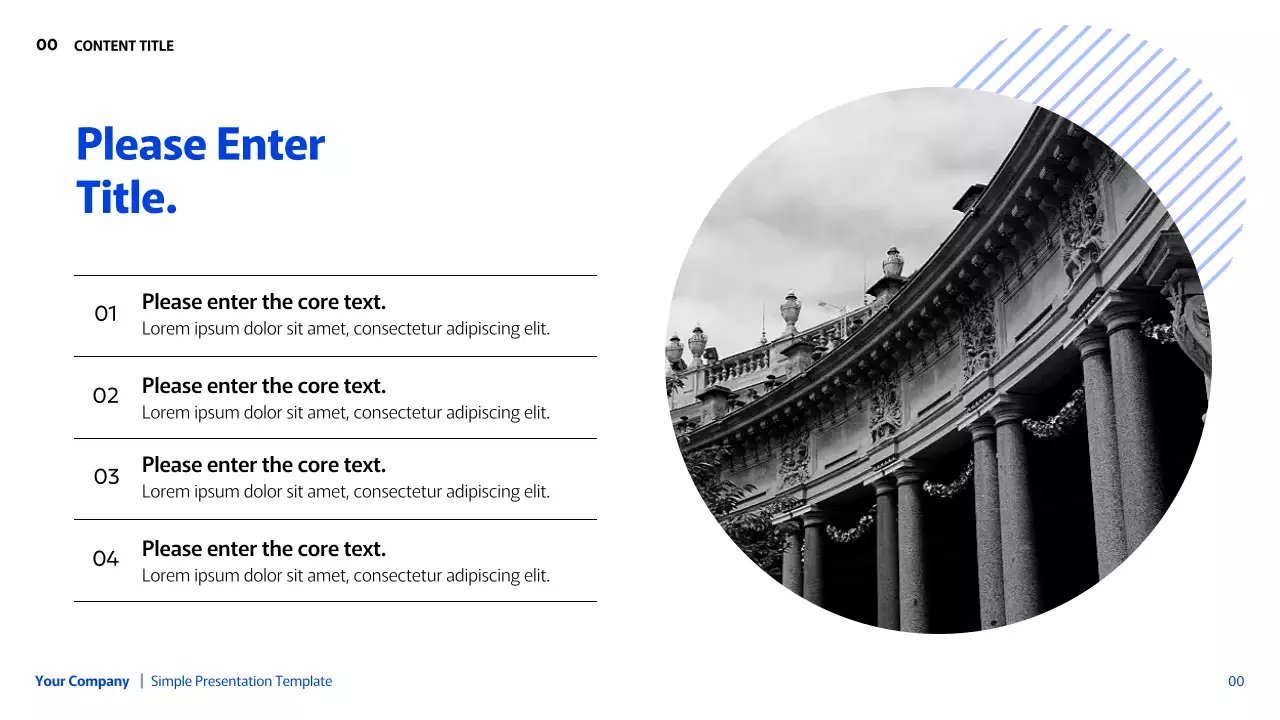 00 CONTENT TITLE

Please Enter Title.

01 Please enter the core text.
Lorem ipsum dolor sit amet, consectetur adipiscing elit.

02 Please enter the core text.
Lorem ipsum dolor sit amet, consectetur adipiscing elit.

03 Please enter the core text.
Lorem ipsum dolor sit amet, consectetur adipiscing elit.

04 Please enter the core text.
Lorem ipsum dolor sit amet, consectetur adipiscing elit.

Your Company | Simple Presentation Template

00